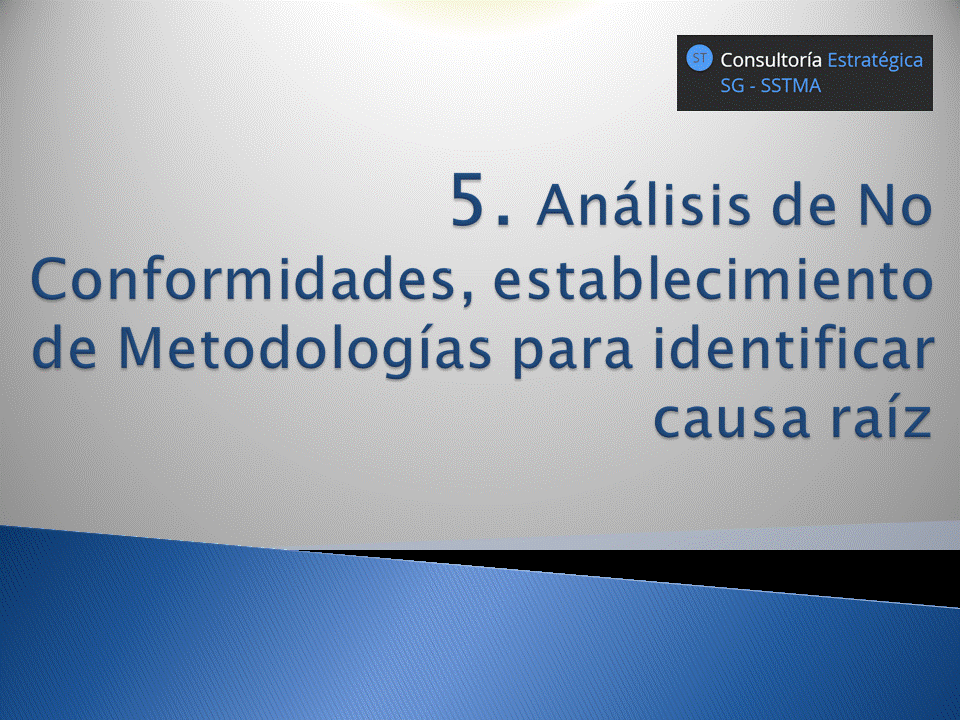 ST Consultoría Estratégica
SG - SSTMA

5. Análisis de No Conformidades, establecimiento de Metodologías para identificar causa raíz